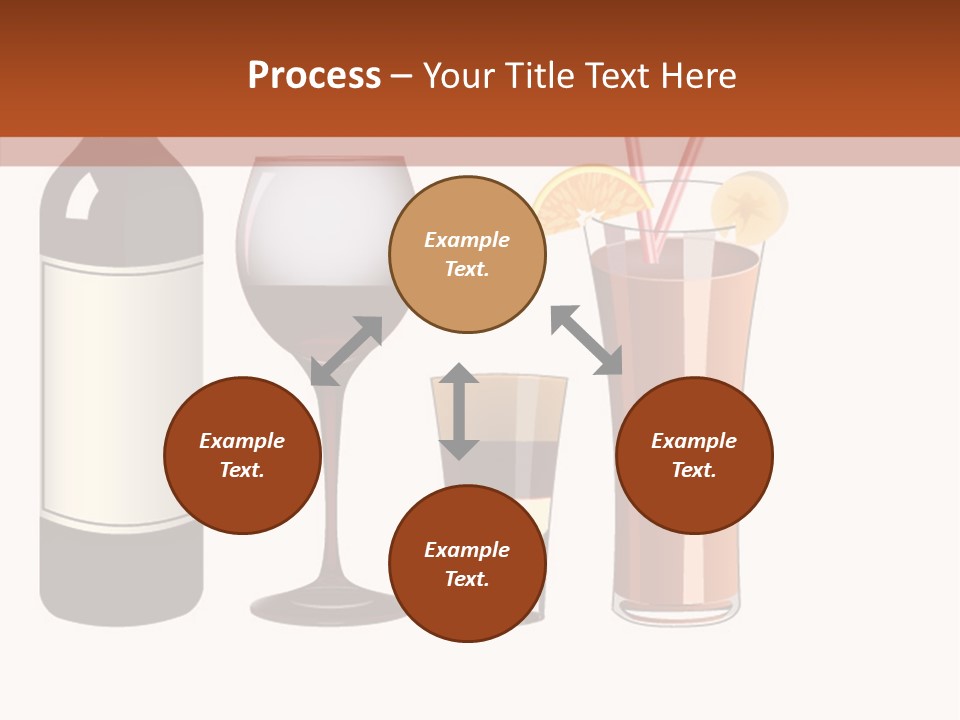 Process – Your Title Text Here

Example Text.

Example Text.

Example Text.

Example Text.